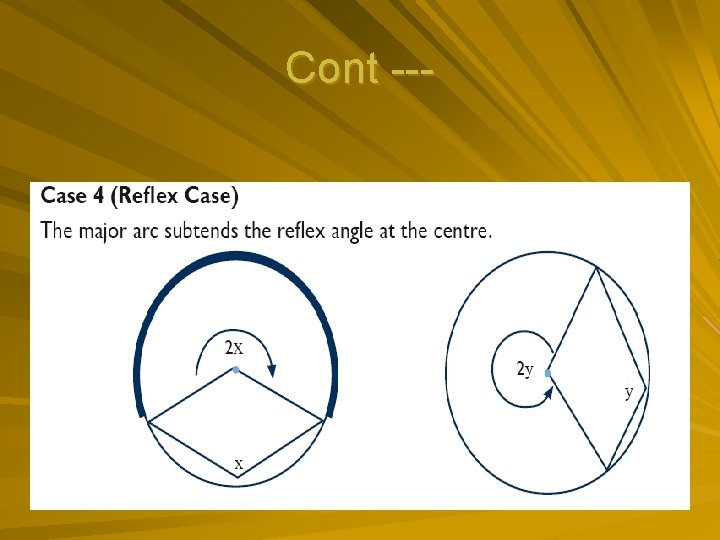 Cont ---

Case 4 (Reflex Case)

The major arc subtends the reflex angle at the centre.

2x

x

2y

y